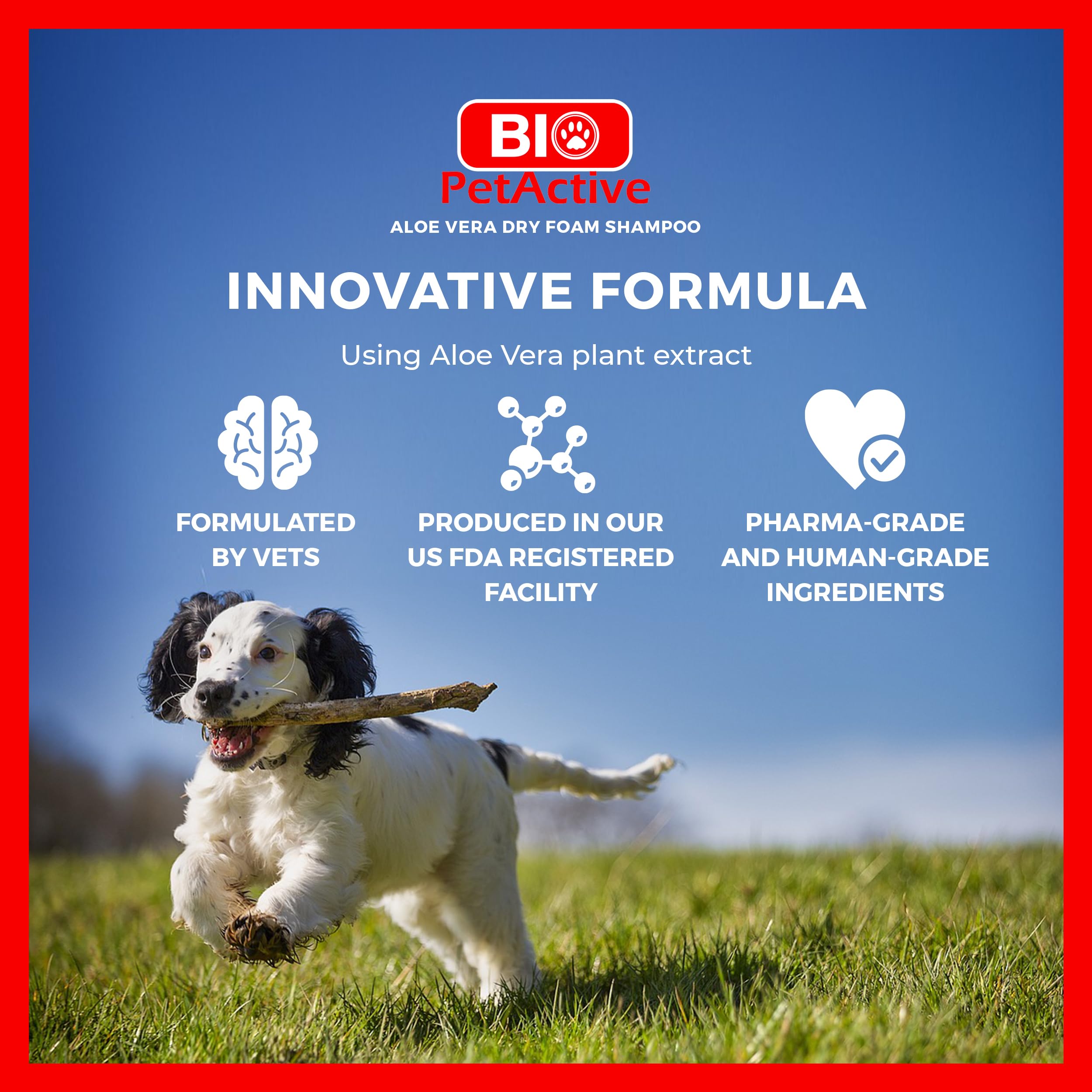 BIO
PetActive
ALOE VERA DRY FOAM SHAMPOO

INNOVATIVE FORMULA

Using Aloe Vera plant extract

FORMULATED BY VETS

PRODUCED IN OUR US FDA REGISTERED FACILITY

PHARMA-GRADE AND HUMAN-GRADE INGREDIENTS